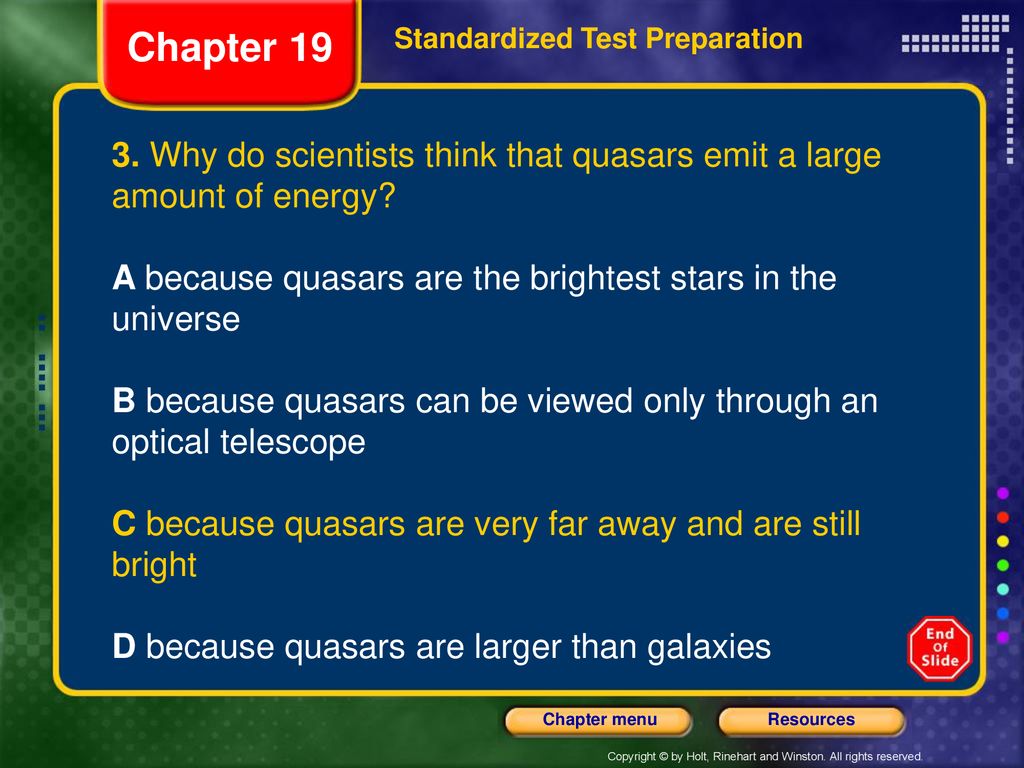 Chapter 19

Standardized Test Preparation

3. Why do scientists think that quasars emit a large amount of energy?

A because quasars are the brightest stars in the universe

B because quasars can be viewed only through an optical telescope

C because quasars are very far away and are still bright

D because quasars are larger than galaxies

End Of Slide

Chapter menu

Resources

Copyright © by Holt, Rinehart and Winston. All rights reserved.